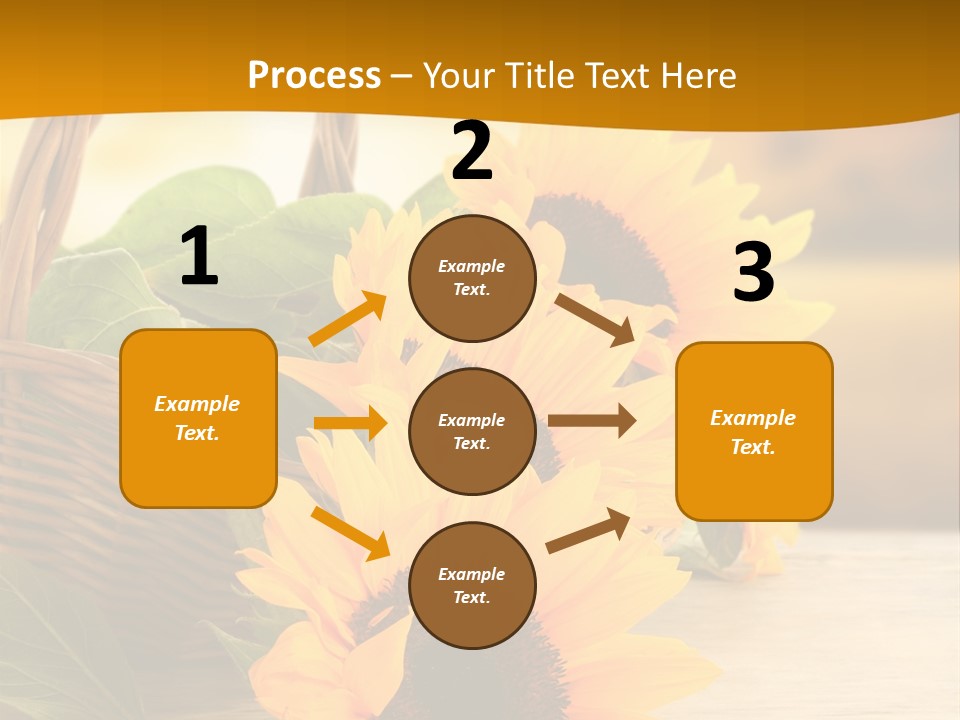 Process – Your Title Text Here

1

Example Text.

2

Example Text.

Example Text.

Example Text.

3

Example Text.